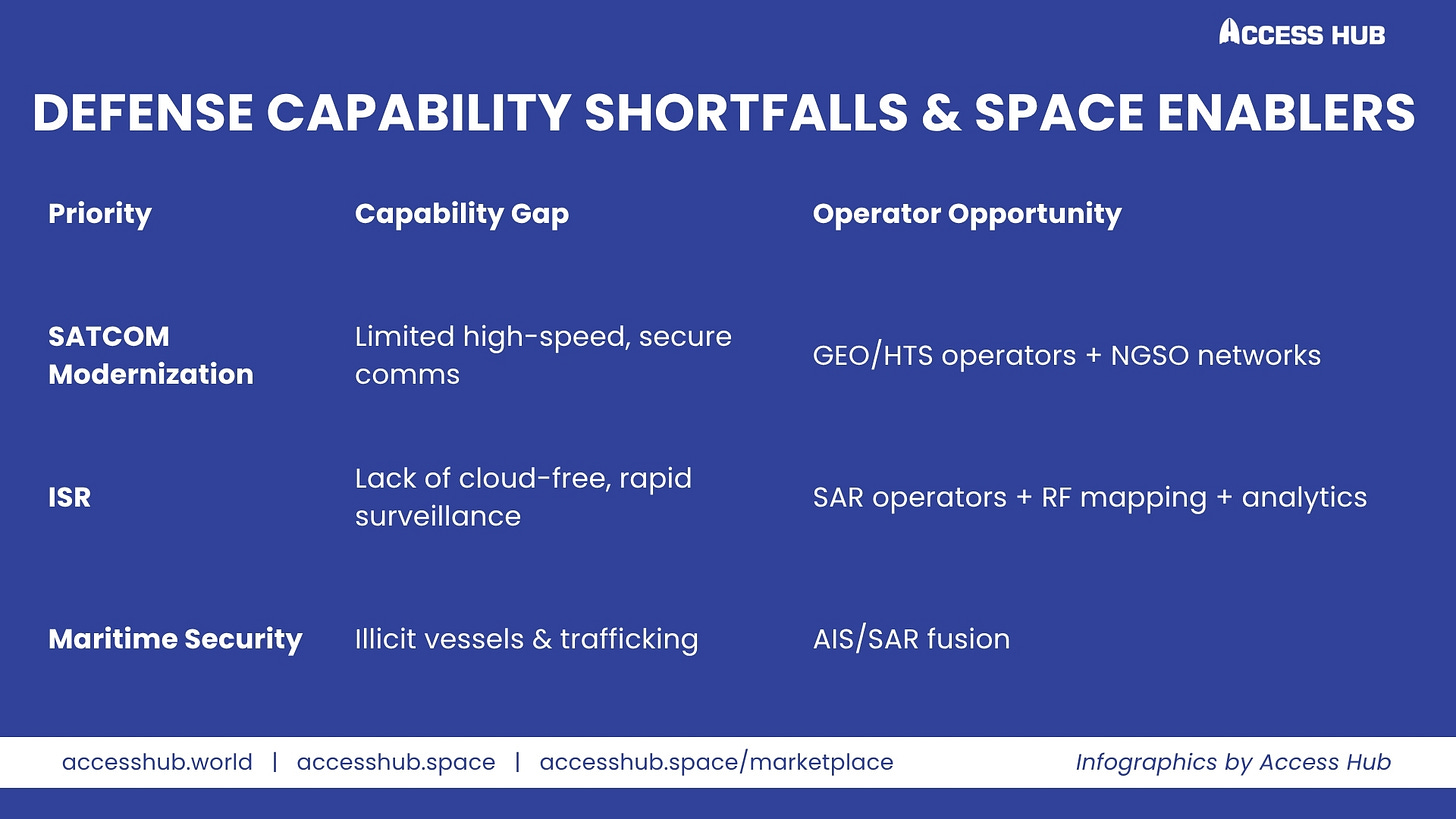 ACCESS HUB

DEFENSE CAPABILITY SHORTFALLS & SPACE ENABLERS

| Priority | Capability Gap | Operator Opportunity |
|---|---|---|
| SATCOM Modernization | Limited high-speed, secure comms | GEO/HTS operators + NGSO networks |
| ISR | Lack of cloud-free, rapid surveillance | SAR operators + RF mapping + analytics |
| Maritime Security | Illicit vessels & trafficking | AIS/SAR fusion |

accesshub.world | accesshub.space | accesshub.space/marketplace

Infographics by Access Hub